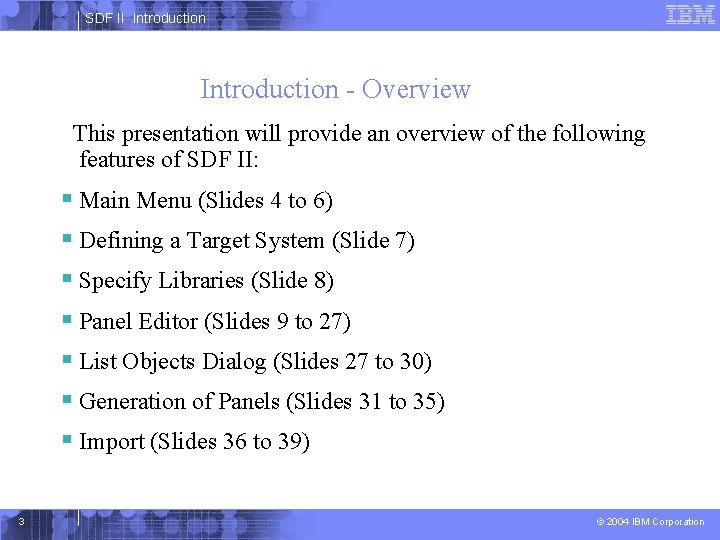 SDF II Introduction

IBM

Introduction - Overview

This presentation will provide an overview of the following features of SDF II:

- Main Menu (Slides 4 to 6)
- Defining a Target System (Slide 7)
- Specify Libraries (Slide 8)
- Panel Editor (Slides 9 to 27)
- List Objects Dialog (Slides 27 to 30)
- Generation of Panels (Slides 31 to 35)
- Import (Slides 36 to 39)

3

© 2004 IBM Corporation